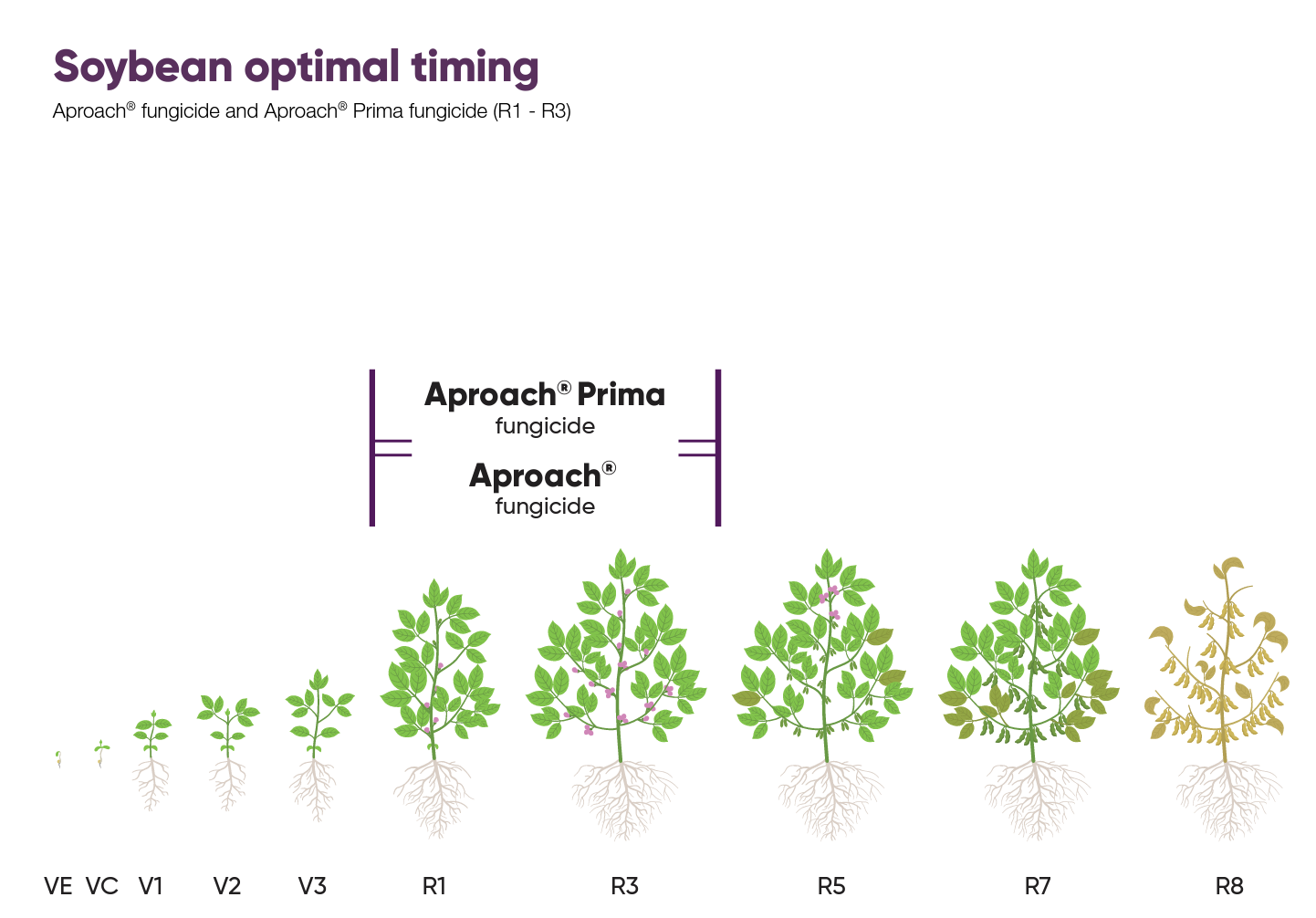 Soybean optimal timing

Aproach® fungicide and Aproach® Prima fungicide (R1 - R3)

Aproach® Prima
fungicide

Aproach®
fungicide

VE VC V1 V2 V3 R1 R3 R5 R7 R8